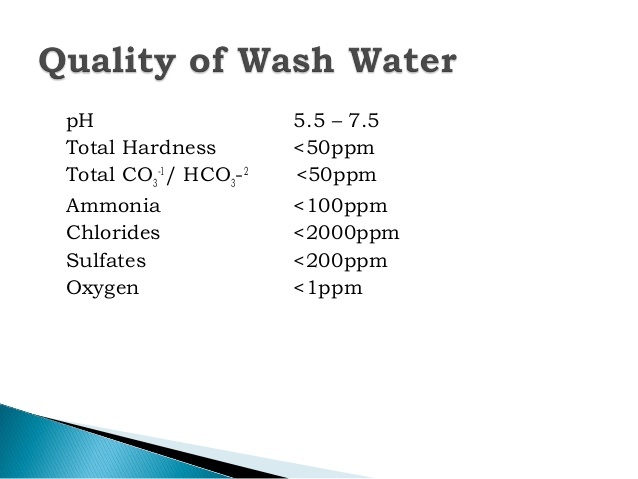 Quality of Wash Water

| | |
|---|---|
| pH | 5.5 – 7.5 |
| Total Hardness | <50ppm |
| Total $CO_3^{-1}$/ $HCO_3$-$^{2}$ | <50ppm |
| Ammonia | <100ppm |
| Chlorides | <2000ppm |
| Sulfates | <200ppm |
| Oxygen | <1ppm |